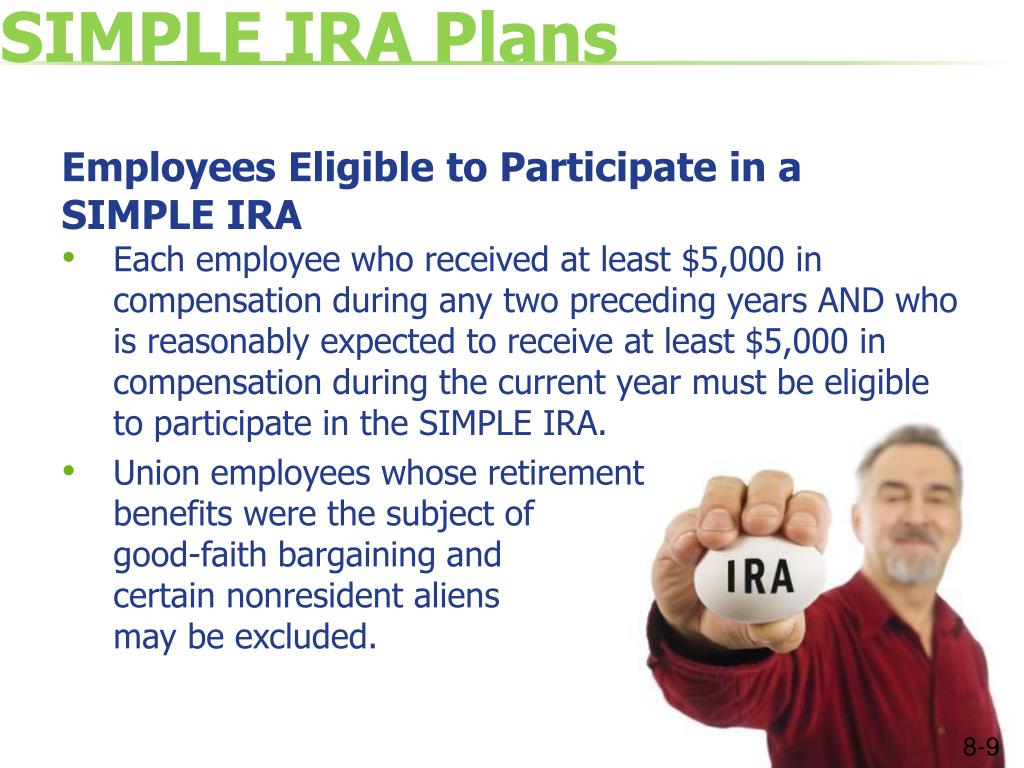 SIMPLE IRA Plans

Employees Eligible to Participate in a SIMPLE IRA

• Each employee who received at least \$5,000 in compensation during any two preceding years AND who is reasonably expected to receive at least \$5,000 in compensation during the current year must be eligible to participate in the SIMPLE IRA.

• Union employees whose retirement benefits were the subject of good-faith bargaining and certain nonresident aliens may be excluded.

IRA

8-9